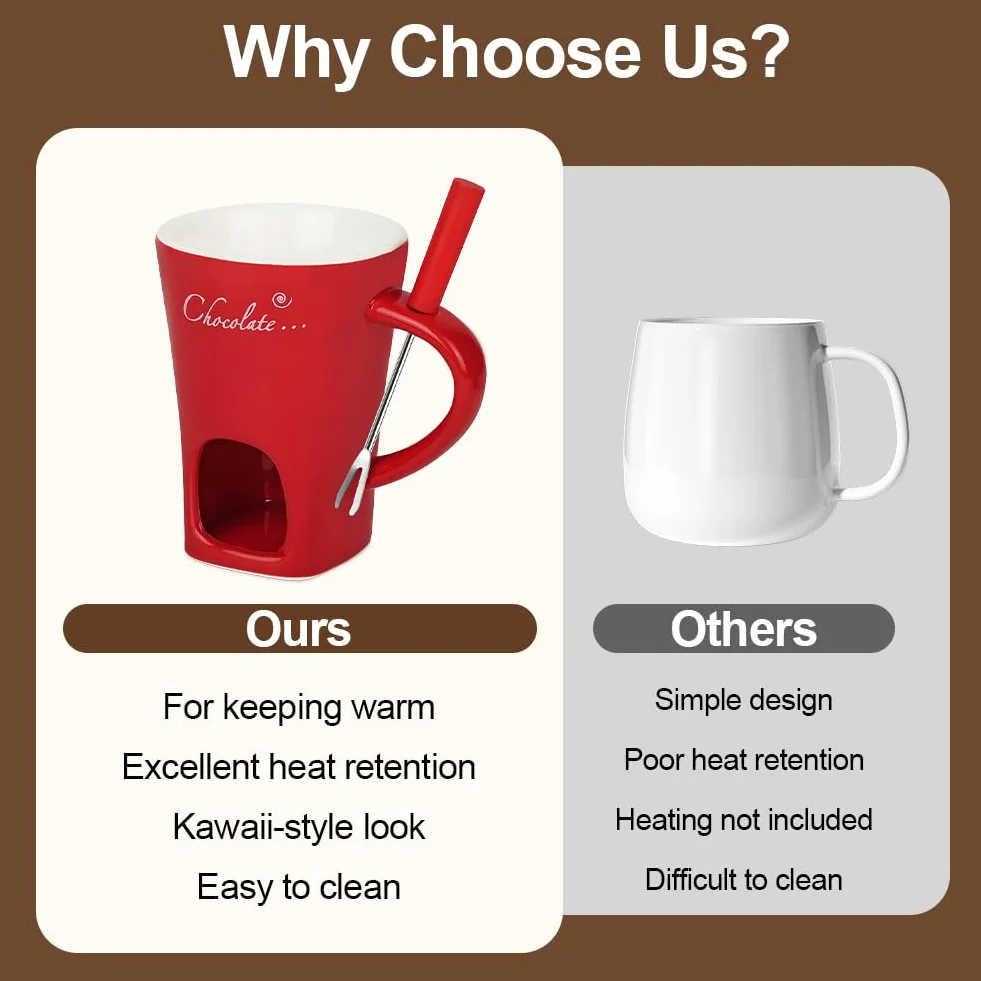 Why Choose Us?

Chocolate...

Ours

For keeping warm
Excellent heat retention
Kawaii-style look
Easy to clean

Others

Simple design
Poor heat retention
Heating not included
Difficult to clean